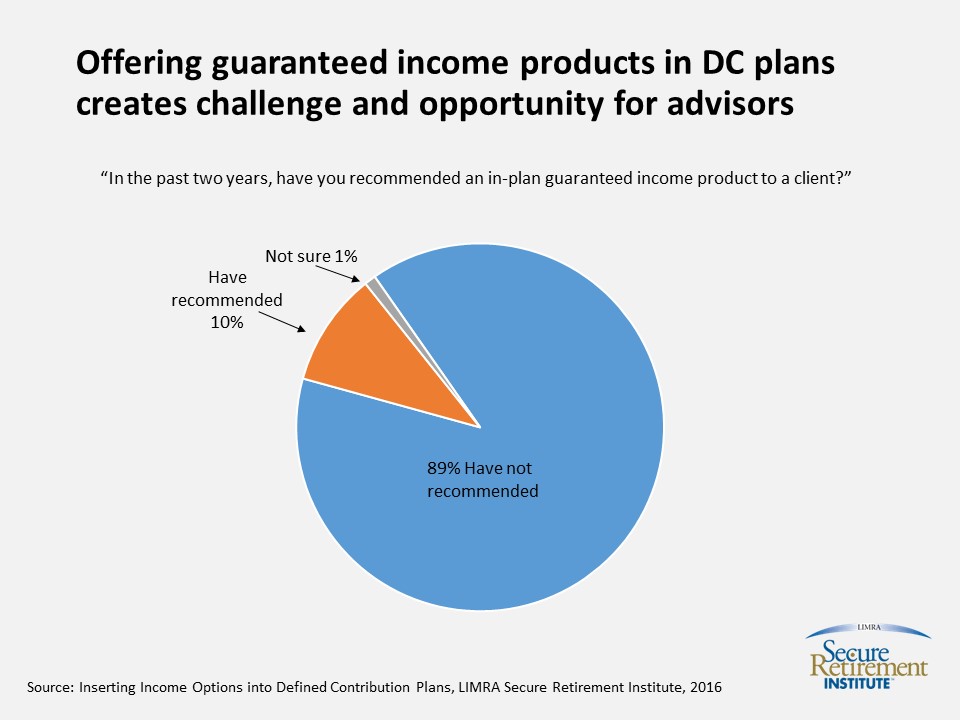 Offering guaranteed income products in DC plans creates challenge and opportunity for advisors

“In the past two years, have you recommended an in-plan guaranteed income product to a client?”

Not sure 1%

Have recommended 10%

89% Have not recommended

Source: Inserting Income Options into Defined Contribution Plans, LIMRA Secure Retirement Institute, 2016

LIMRA
Secure Retirement INSTITUTE